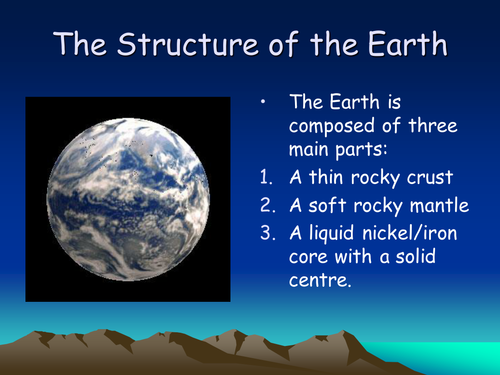 The Structure of the Earth

• The Earth is composed of three main parts:

1. A thin rocky crust
2. A soft rocky mantle
3. A liquid nickel/iron core with a solid centre.